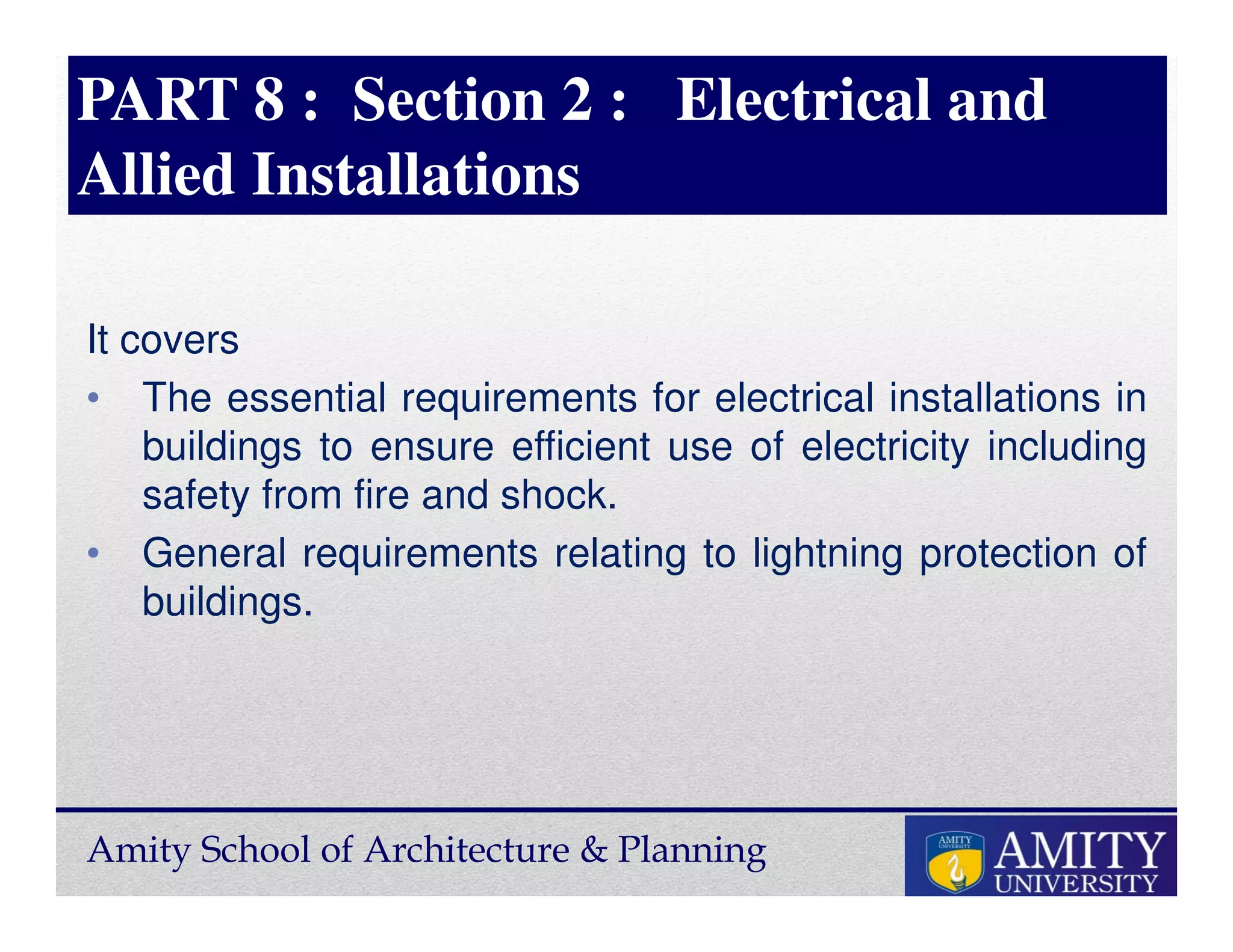 PART 8 : Section 2 : Electrical and Allied Installations

It covers

• The essential requirements for electrical installations in buildings to ensure efficient use of electricity including safety from fire and shock.

• General requirements relating to lightning protection of buildings.

Amity School of Architecture & Planning

AMITY UNIVERSITY

AMITY UNIVERSITY